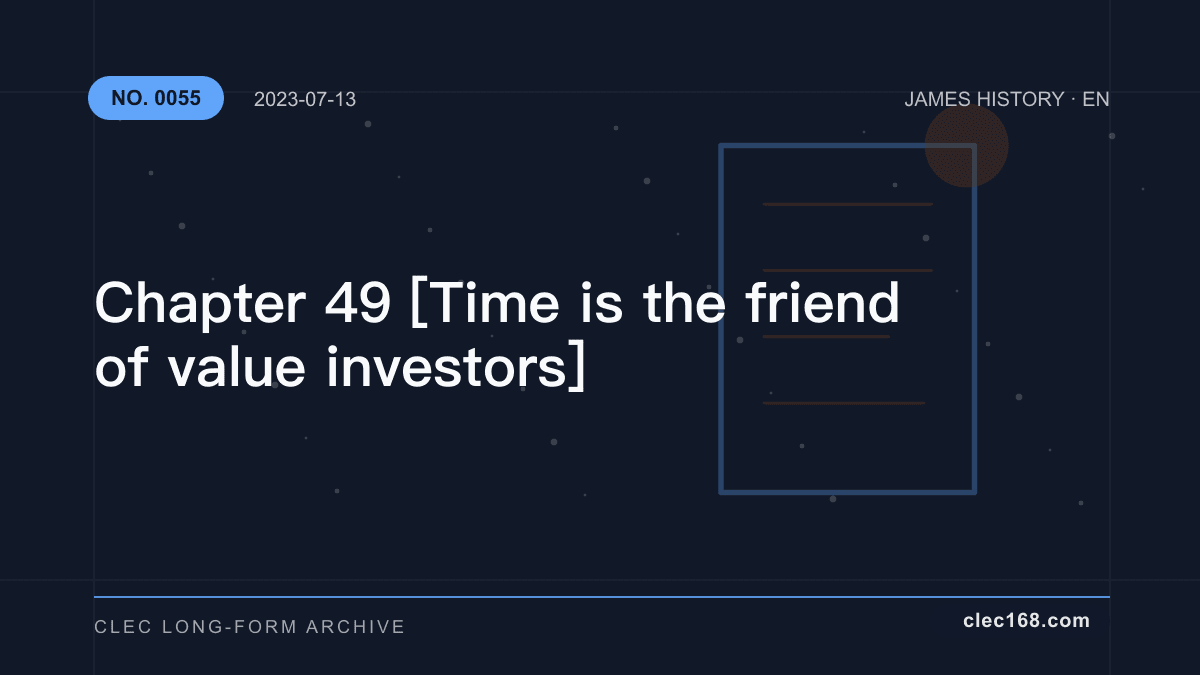 NO. 0055

2023-07-13

JAMES HISTORY · EN

Chapter 49 [Time is the friend of value investors]

CLEC LONG-FORM ARCHIVE

clec168.com